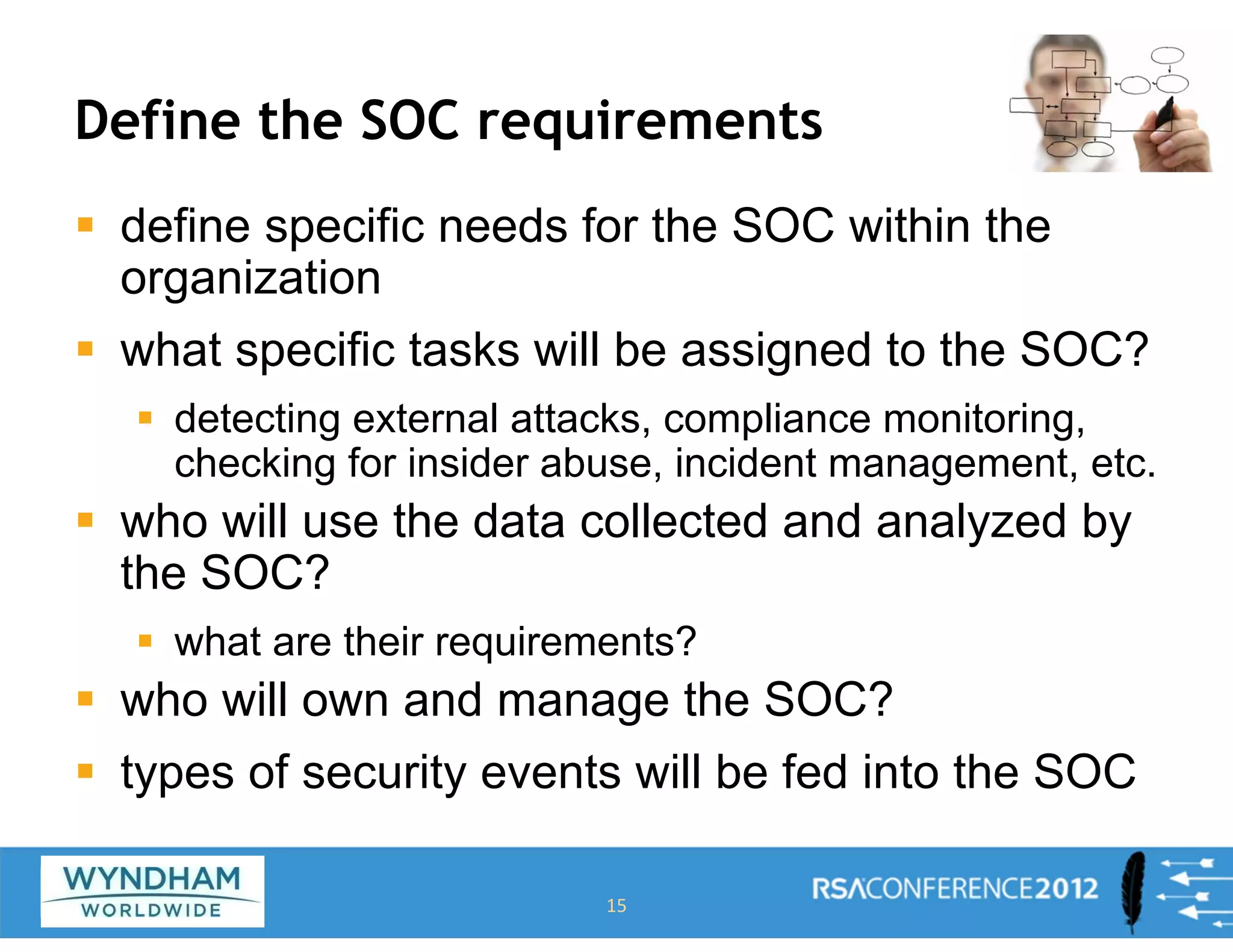 Define the SOC requirements

▪ define specific needs for the SOC within the organization

▪ what specific tasks will be assigned to the SOC?

▪ detecting external attacks, compliance monitoring, checking for insider abuse, incident management, etc.

▪ who will use the data collected and analyzed by the SOC?

▪ what are their requirements?

▪ who will own and manage the SOC?

▪ types of security events will be fed into the SOC

WYNDHAM WORLDWIDE

15

RSACONFERENCE2012